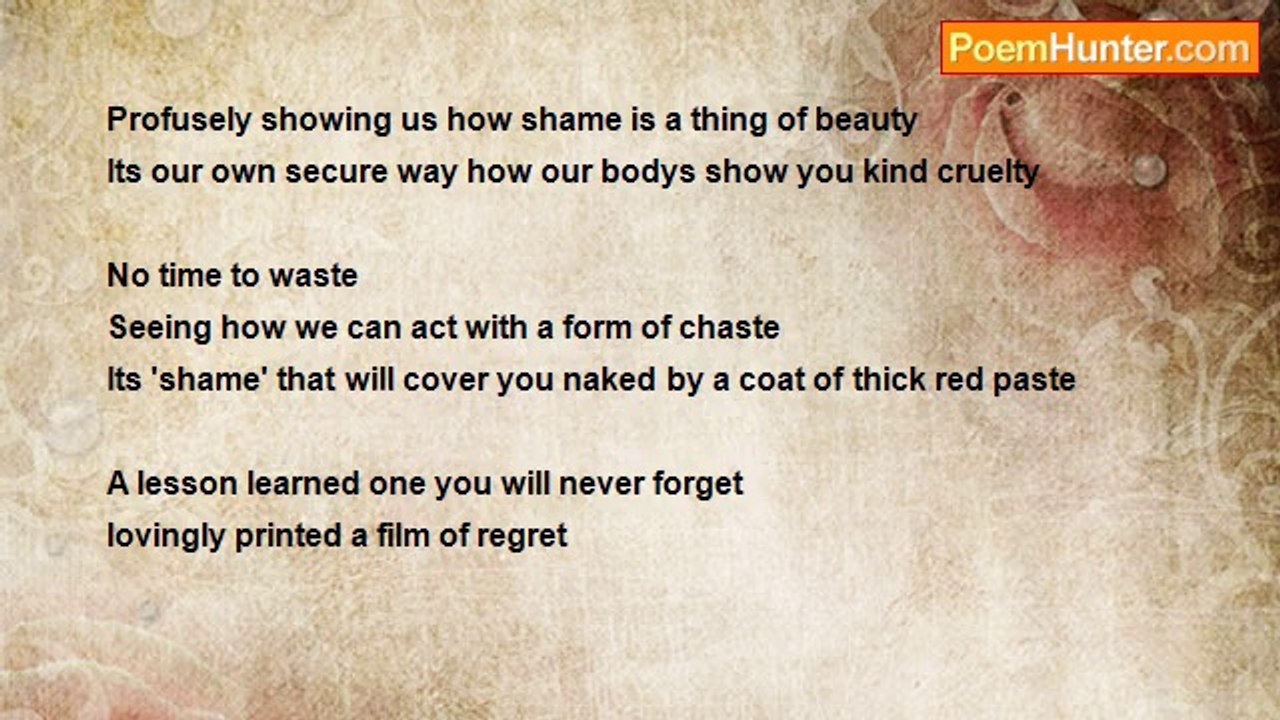 PoemHunter.com

Profusely showing us how shame is a thing of beauty
Its our own secure way how our bodys show you kind cruelty

No time to waste
Seeing how we can act with a form of chaste
Its 'shame' that will cover you naked by a coat of thick red paste

A lesson learned one you will never forget
lovingly printed a film of regret